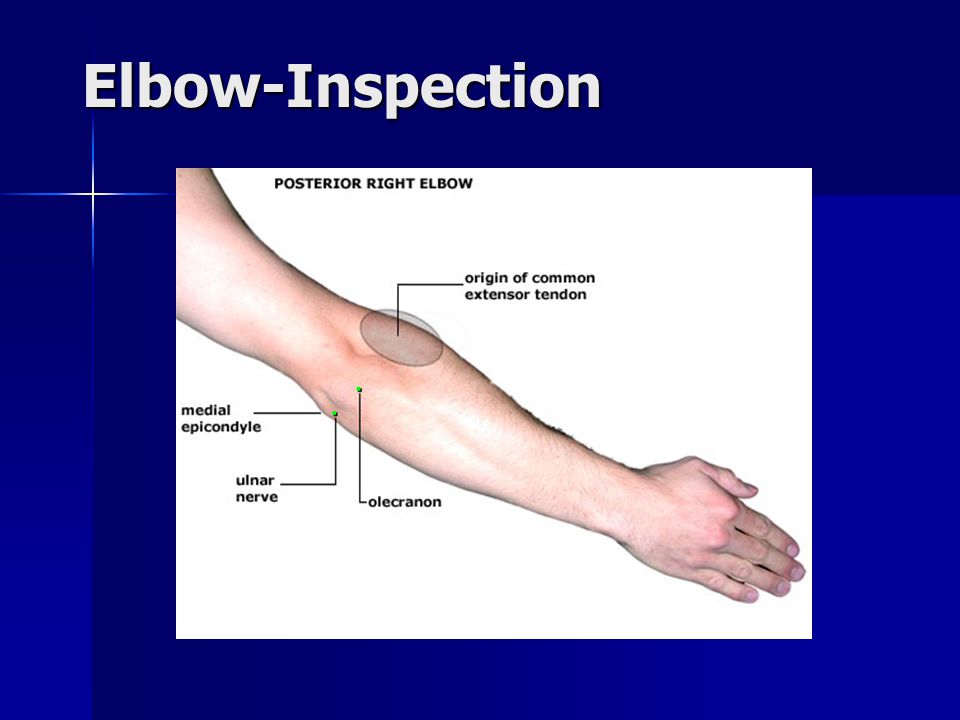 Elbow-Inspection

POSTERIOR RIGHT ELBOW

origin of common extensor tendon

medial epicondyle

ulnar nerve

olecranon